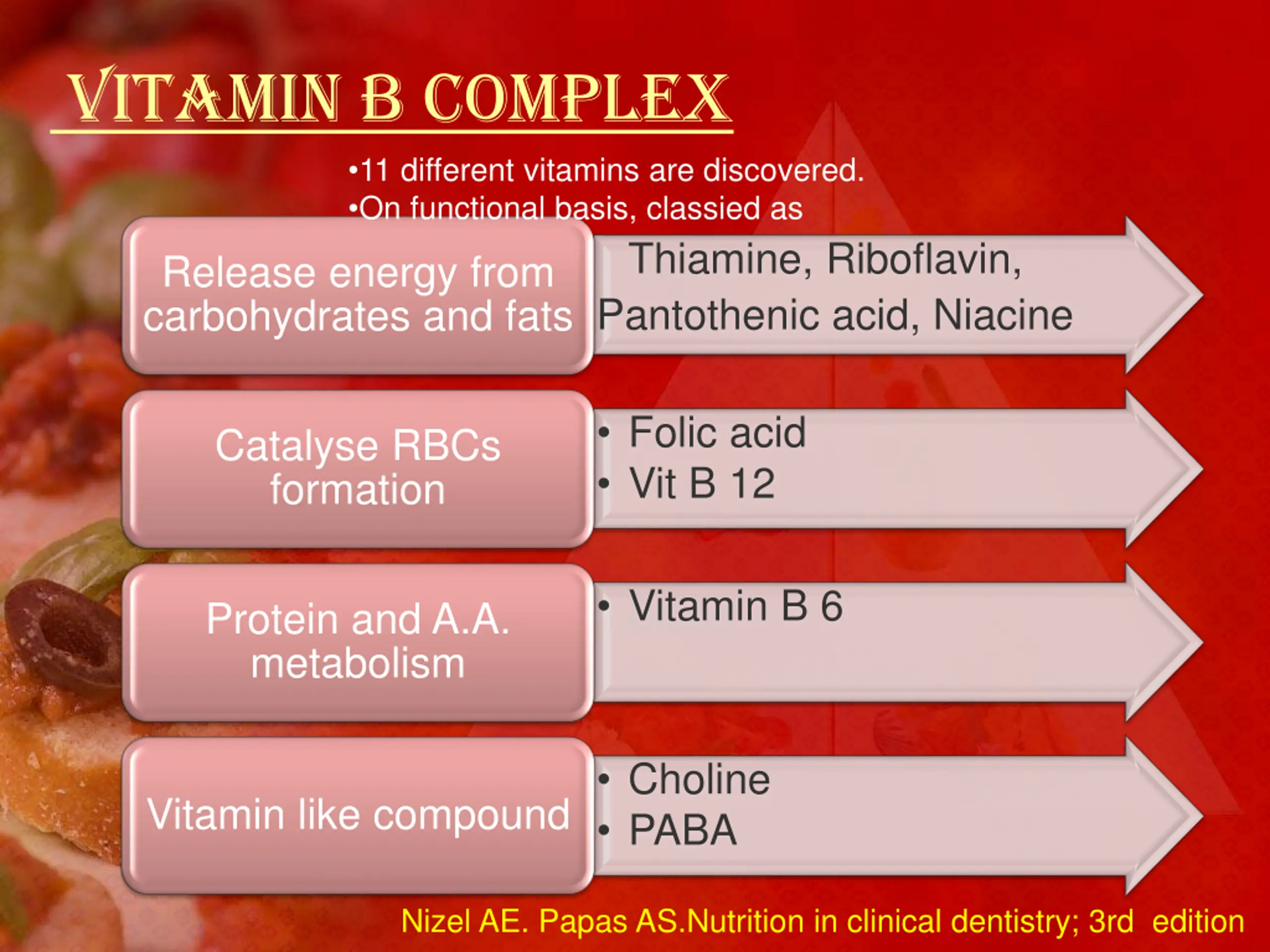 VITAMIN B COMPLEX

•11 different vitamins are discovered.
•On functional basis, classied as

Release energy from carbohydrates and fats

Thiamine, Riboflavin, Pantothenic acid, Niacine

Catalyse RBCs formation

• Folic acid
• Vit B 12

Protein and A.A. metabolism

• Vitamin B 6

Vitamin like compound

• Choline
• PABA

Nizel AE. Papas AS.Nutrition in clinical dentistry; 3rd edition